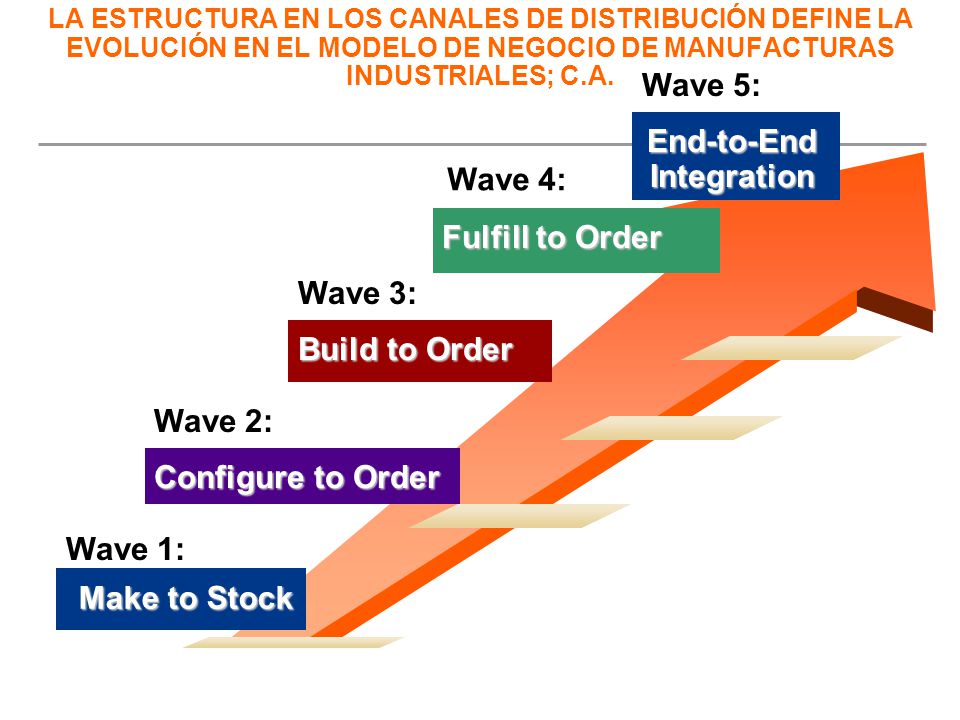 LA ESTRUCTURA EN LOS CANALES DE DISTRIBUCIÓN DEFINE LA EVOLUCIÓN EN EL MODELO DE NEGOCIO DE MANUFACTURAS INDUSTRIALES; C.A.

Wave 5:

End-to-End Integration

Wave 4:

Fulfill to Order

Wave 3:

Build to Order

Wave 2:

Configure to Order

Wave 1:

Make to Stock